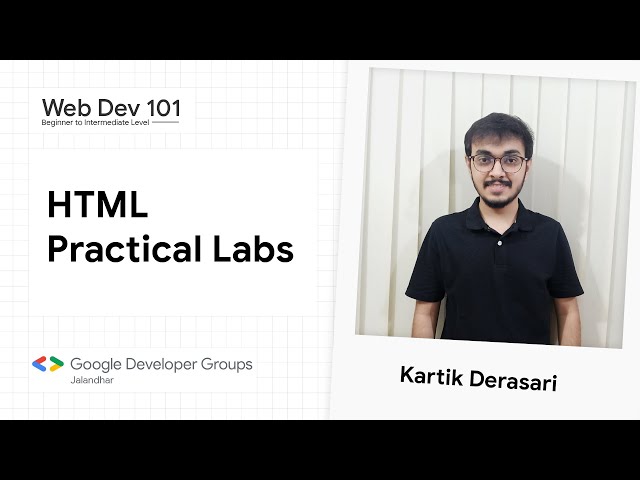 Web Dev 101
Beginner to Intermediate Level

HTML
Practical Labs

Google Developer Groups
Jalandhar

Kartik Derasari